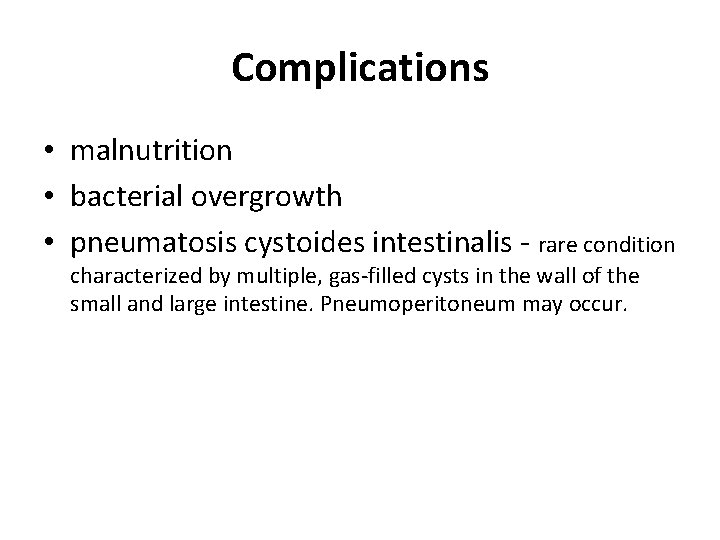 Complications

• malnutrition
• bacterial overgrowth
• pneumatosis cystoides intestinalis - rare condition characterized by multiple, gas-filled cysts in the wall of the small and large intestine. Pneumoperitoneum may occur.